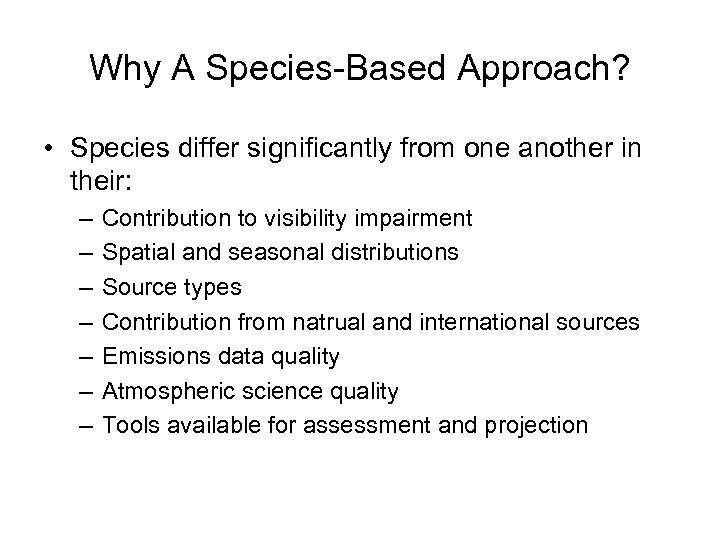 Why A Species-Based Approach?

• Species differ significantly from one another in their:

– Contribution to visibility impairment
– Spatial and seasonal distributions
– Source types
– Contribution from natrual and international sources
– Emissions data quality
– Atmospheric science quality
– Tools available for assessment and projection